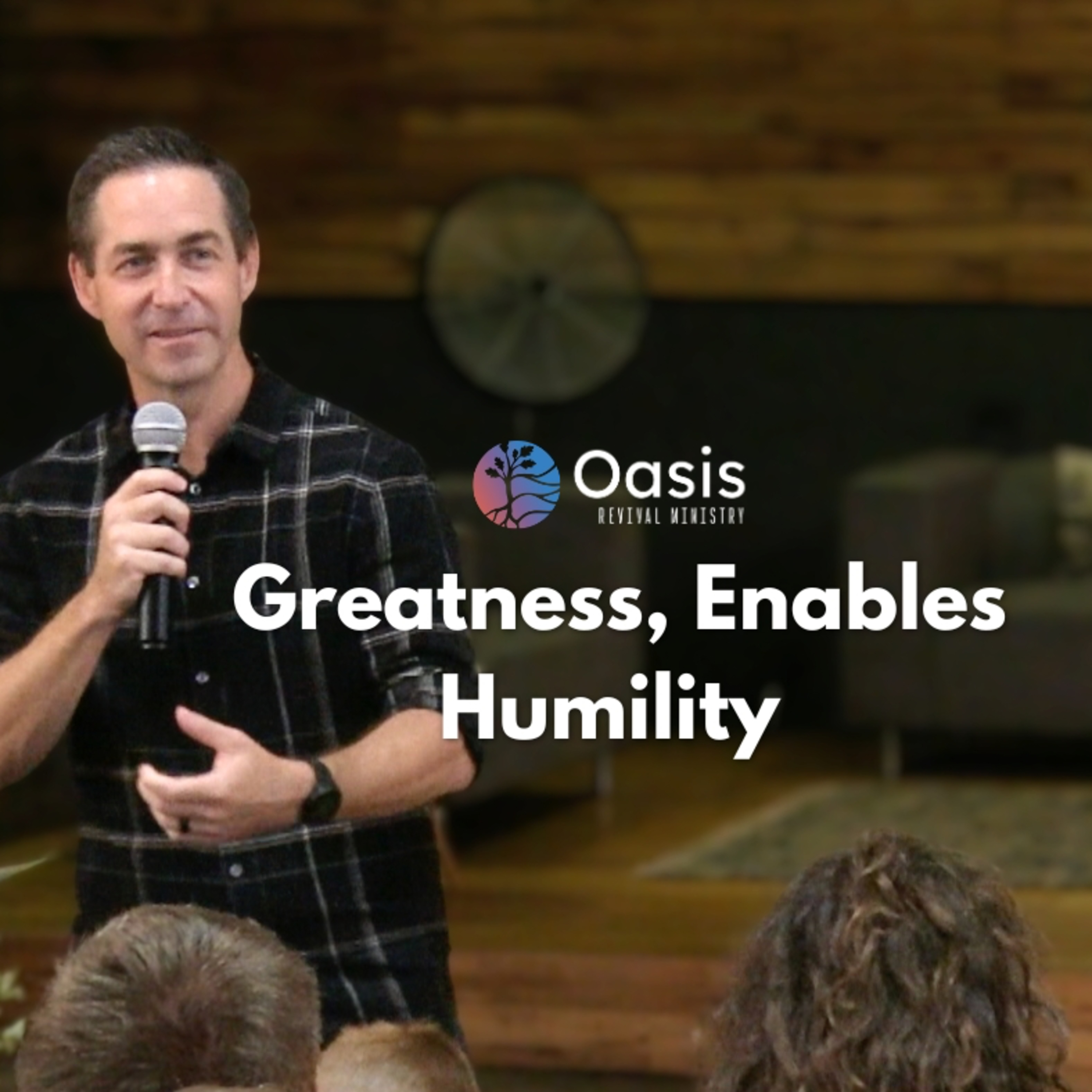 Oasis
REVIVAL MINISTRY

Greatness, Enables Humility